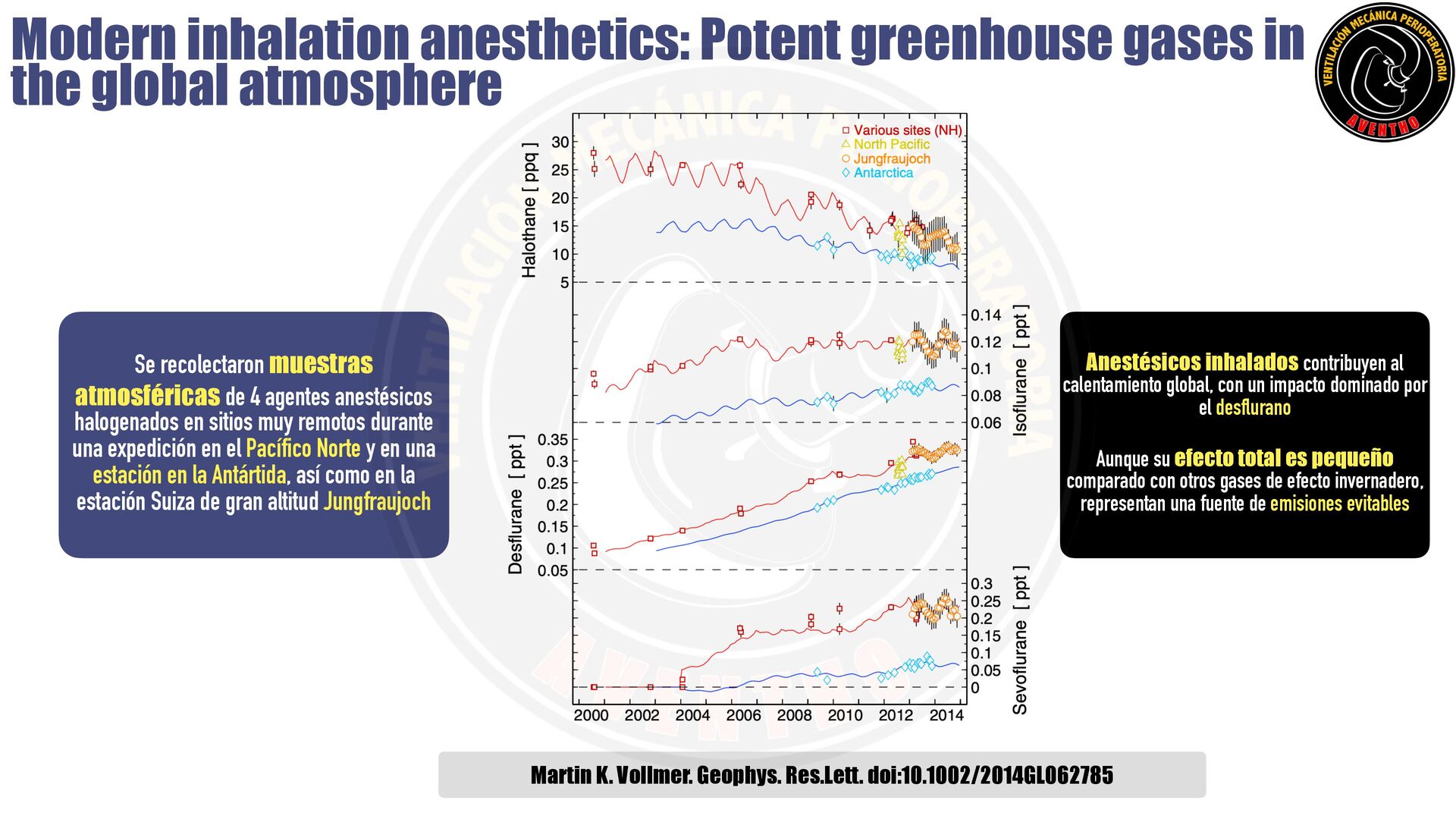 Modern inhalation anesthetics: Potent greenhouse gases in the global atmosphere

VENTILACIÓN MECÁNICA PERIOPERATORIA
AVENTHO

Se recolectaron muestras atmosféricas de 4 agentes anestésicos halogenados en sitios muy remotos durante una expedición en el Pacífico Norte y en una estación en la Antártida, así como en la estación Suiza de gran altitud Jungfraujoch

Various sites (NH)
North Pacific
Jungfraujoch
Antarctica

Halothane [ ppq ]
30
25
20
15
10
5

Isoflurane [ ppt ]
0.14
0.12
0.1
0.08
0.06

Desflurane [ ppt ]
0.35
0.3
0.25
0.2
0.15
0.1
0.05

Sevoflurane [ ppt ]
0.3
0.25
0.2
0.15
0.1
0.05
0

2000 2002 2004 2006 2008 2010 2012 2014

Anestésicos inhalados contribuyen al calentamiento global, con un impacto dominado por el desflurano

Aunque su efecto total es pequeño comparado con otros gases de efecto invernadero, representan una fuente de emisiones evitables

Martin K. Vollmer. Geophys. Res.Lett. doi:10.1002/2014GL062785